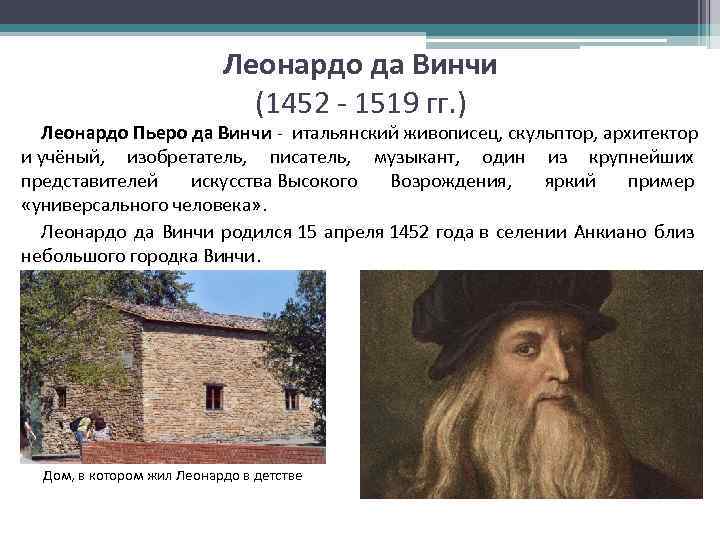 Леонардо да Винчи
(1452 - 1519 гг.)

Леонардо Пьеро да Винчи - итальянский живописец, скульптор, архитектор и учёный, изобретатель, писатель, музыкант, один из крупнейших представителей искусства Высокого Возрождения, яркий пример «универсального человека».

Леонардо да Винчи родился 15 апреля 1452 года в селении Анкиано близ небольшого городка Винчи.

Дом, в котором жил Леонардо в детстве